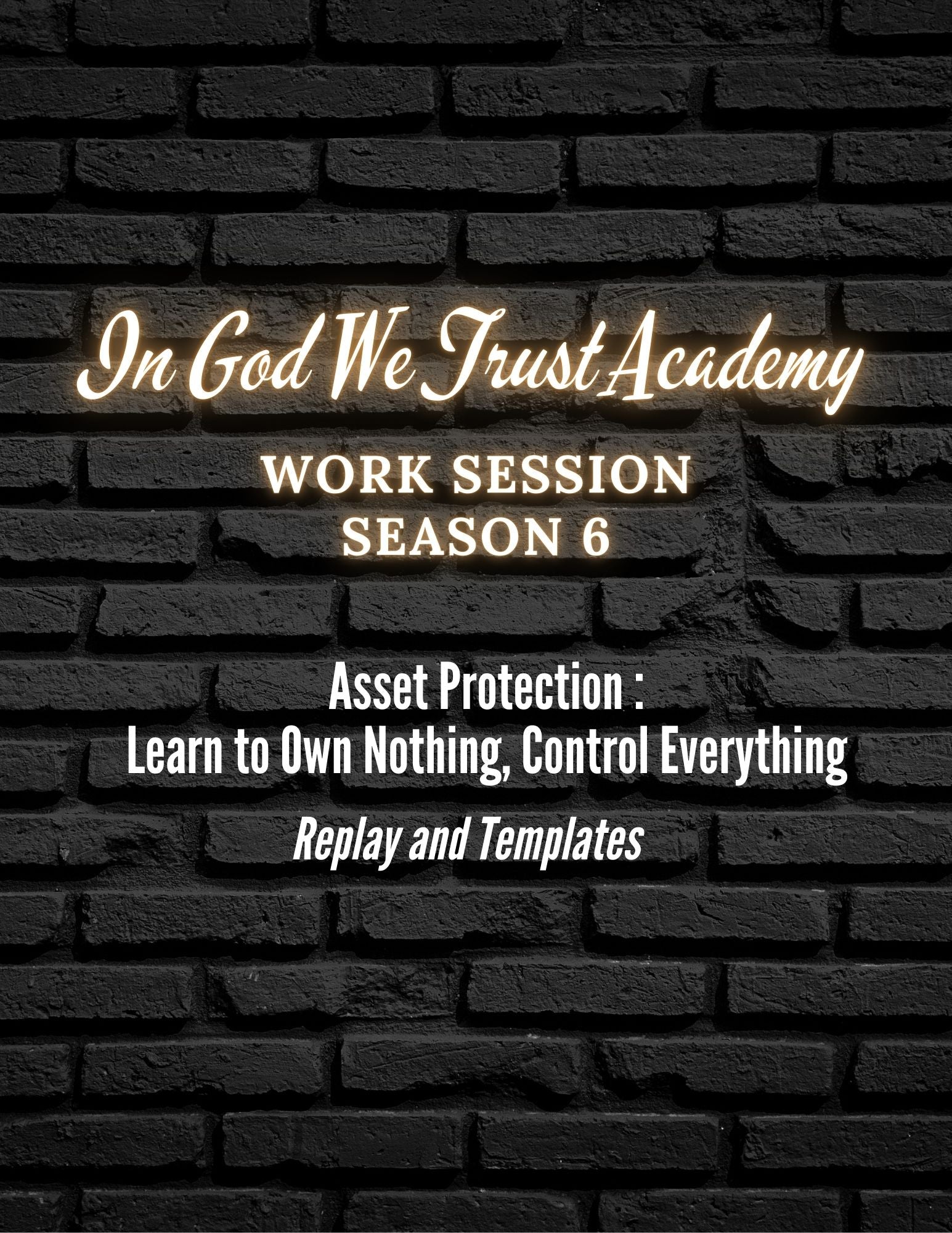 In God We Trust Academy

WORK SESSION
SEASON 6

Asset Protection :
Learn to Own Nothing, Control Everything

Replay and Templates